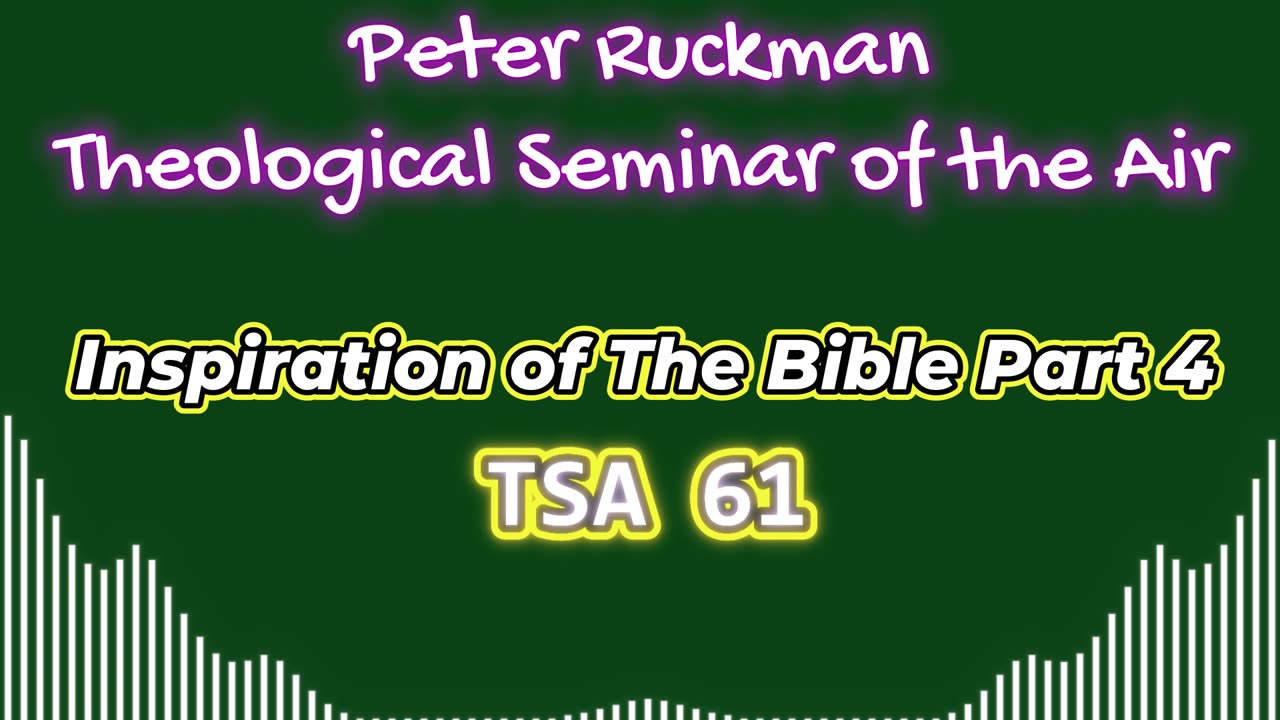 Peter Ruckman
Theological Seminar of the Air

Inspiration of The Bible Part 4

TSA 61